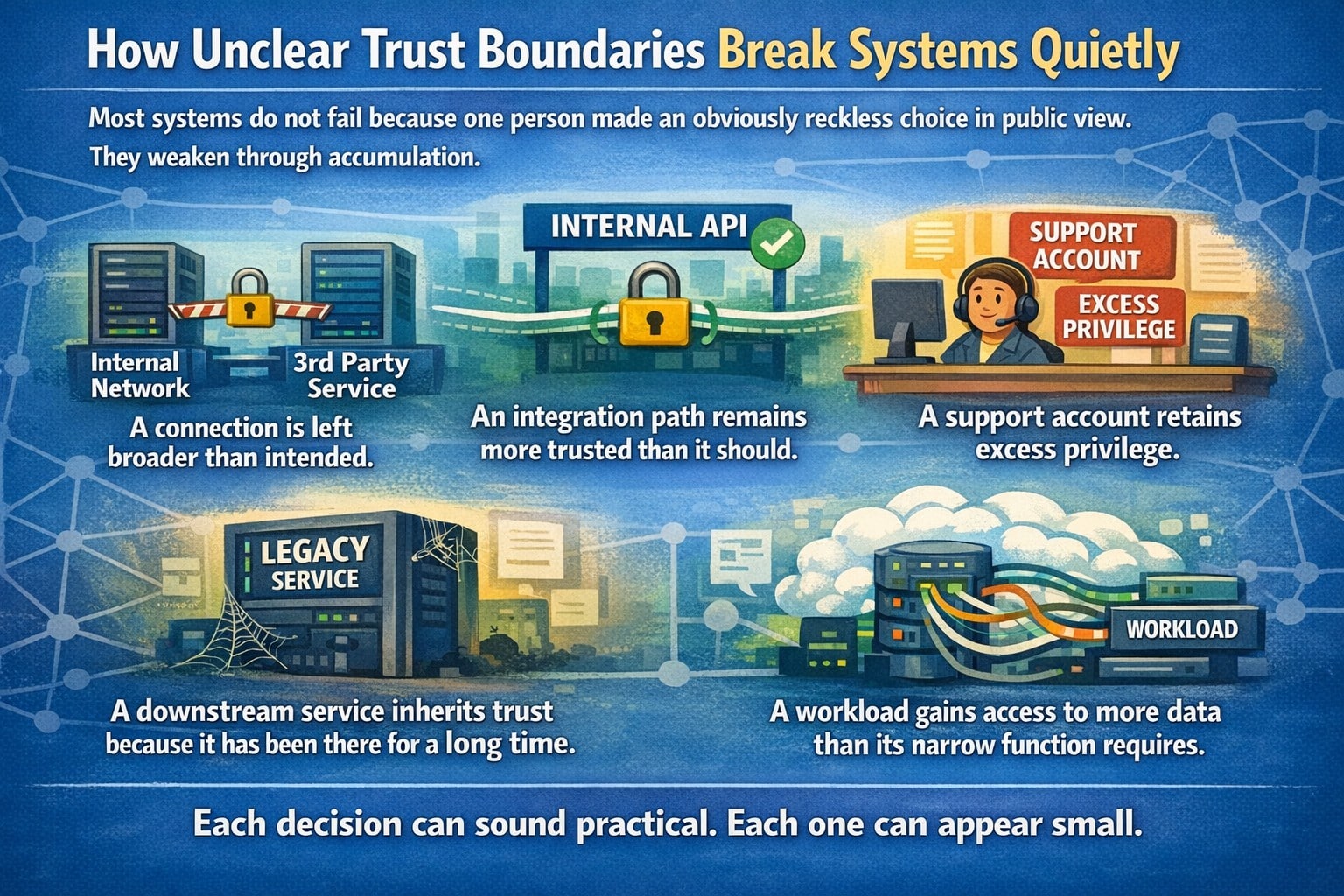 How Unclear Trust Boundaries Break Systems Quietly

Most systems do not fail because one person made an obviously reckless choice in public view. They weaken through accumulation.

Internal Network

3rd Party Service

A connection is left broader than intended.

INTERNAL API

An integration path remains more trusted than it should.

SUPPORT ACCOUNT

EXCESS PRIVILEGE

A support account retains excess privilege.

LEGACY SERVICE

A downstream service inherits trust because it has been there for a long time.

WORKLOAD

A workload gains access to more data than its narrow function requires.

Each decision can sound practical. Each one can appear small.